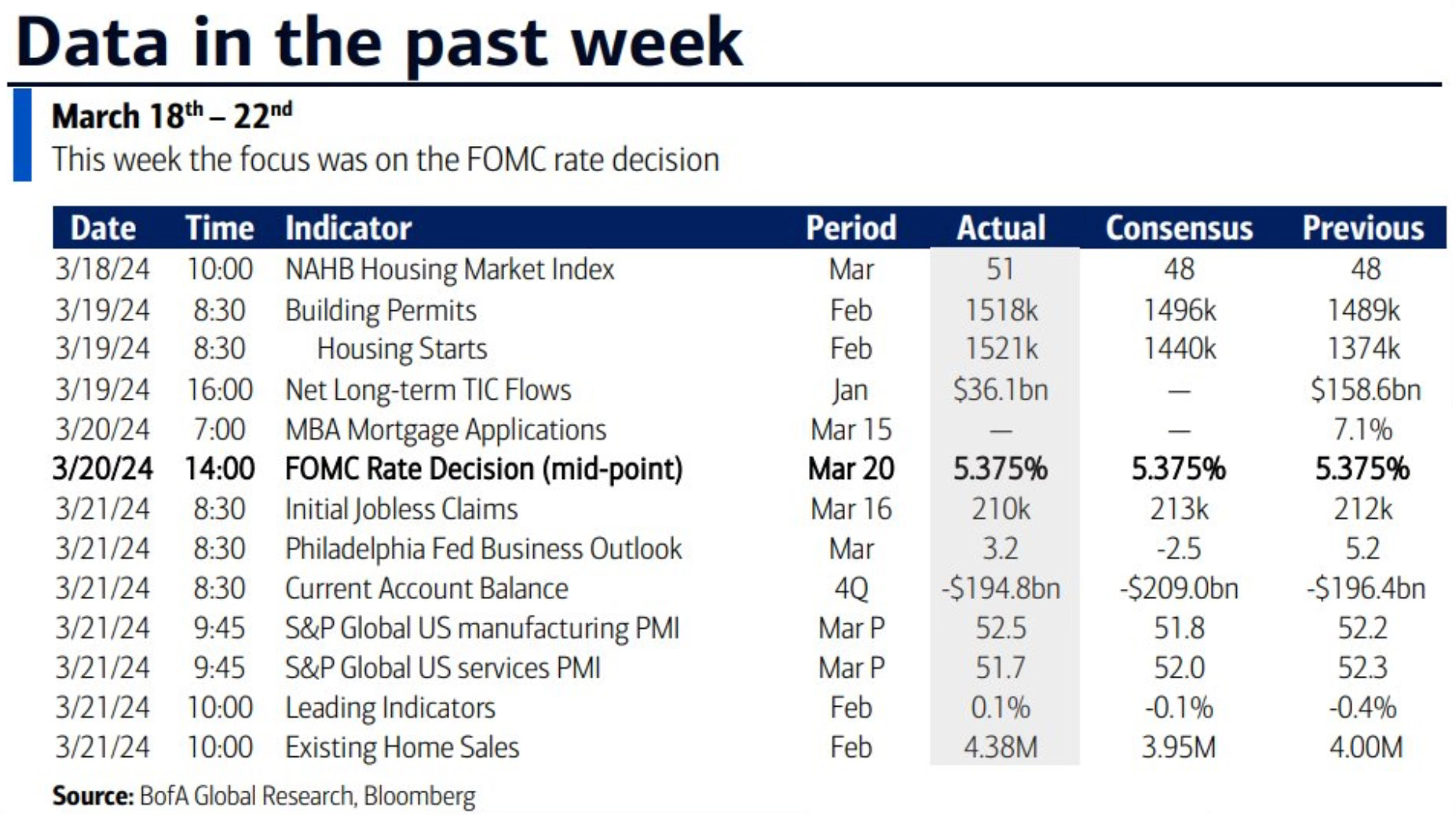 Data in the past week

March 18$^{th}$ – 22$^{nd}$
This week the focus was on the FOMC rate decision

| Date | Time | Indicator | Period | Actual | Consensus | Previous |
|---|---|---|---|---|---|---|
| 3/18/24 | 10:00 | NAHB Housing Market Index | Mar | 51 | 48 | 48 |
| 3/19/24 | 8:30 | Building Permits | Feb | 1518k | 1496k | 1489k |
| 3/19/24 | 8:30 | Housing Starts | Feb | 1521k | 1440k | 1374k |
| 3/19/24 | 16:00 | Net Long-term TIC Flows | Jan | \$36.1bn | — | \$158.6bn |
| 3/20/24 | 7:00 | MBA Mortgage Applications | Mar 15 | — | — | 7.1% |
| 3/20/24 | 14:00 | FOMC Rate Decision (mid-point) | Mar 20 | 5.375% | 5.375% | 5.375% |
| 3/21/24 | 8:30 | Initial Jobless Claims | Mar 16 | 210k | 213k | 212k |
| 3/21/24 | 8:30 | Philadelphia Fed Business Outlook | Mar | 3.2 | -2.5 | 5.2 |
| 3/21/24 | 8:30 | Current Account Balance | 4Q | -\$194.8bn | -\$209.0bn | -\$196.4bn |
| 3/21/24 | 9:45 | S&P Global US manufacturing PMI | Mar P | 52.5 | 51.8 | 52.2 |
| 3/21/24 | 9:45 | S&P Global US services PMI | Mar P | 51.7 | 52.0 | 52.3 |
| 3/21/24 | 10:00 | Leading Indicators | Feb | 0.1% | -0.1% | -0.4% |
| 3/21/24 | 10:00 | Existing Home Sales | Feb | 4.38M | 3.95M | 4.00M |

Source: BofA Global Research, Bloomberg